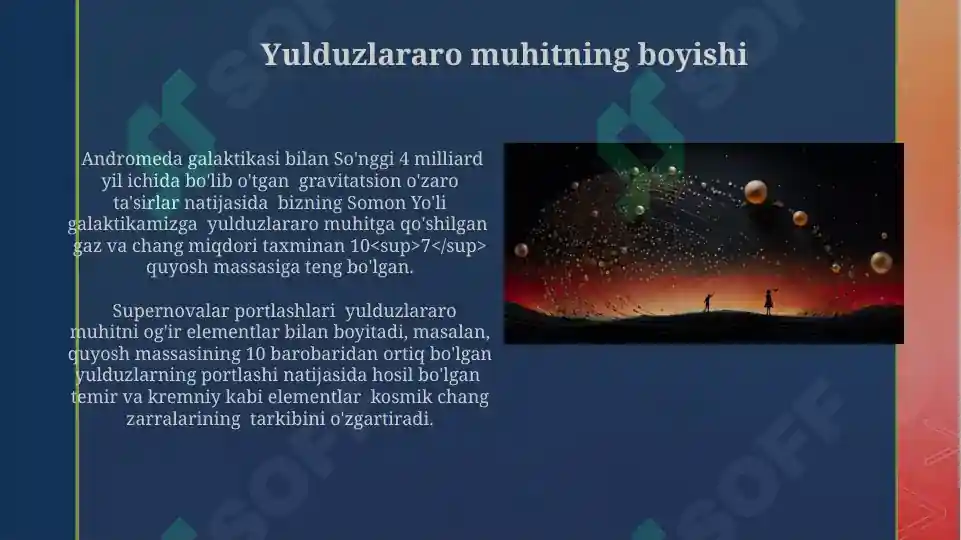 Yulduzlararo muhitning boyishi

Andromeda galaktikasi bilan So'nggi 4 milliard yil ichida bo'lib o'tgan gravitatsion o'zaro ta'sirlar natijasida bizning Somon Yo'li galaktikamizga yulduzlararo muhitga qo'shilgan gaz va chang miqdori taxminan 10<sup>7</sup> quyosh massasiga teng bo'lgan.

Supernovalar portlashlari yulduzlararo muhitni og'ir elementlar bilan boyitadi, masalan, quyosh massasining 10 barobaridan ortiq bo'lgan yulduzlarning portlashi natijasida hosil bo'lgan temir va kremniy kabi elementlar kosmik chang zarralarining tarkibini o'zgartiradi.

SOFF